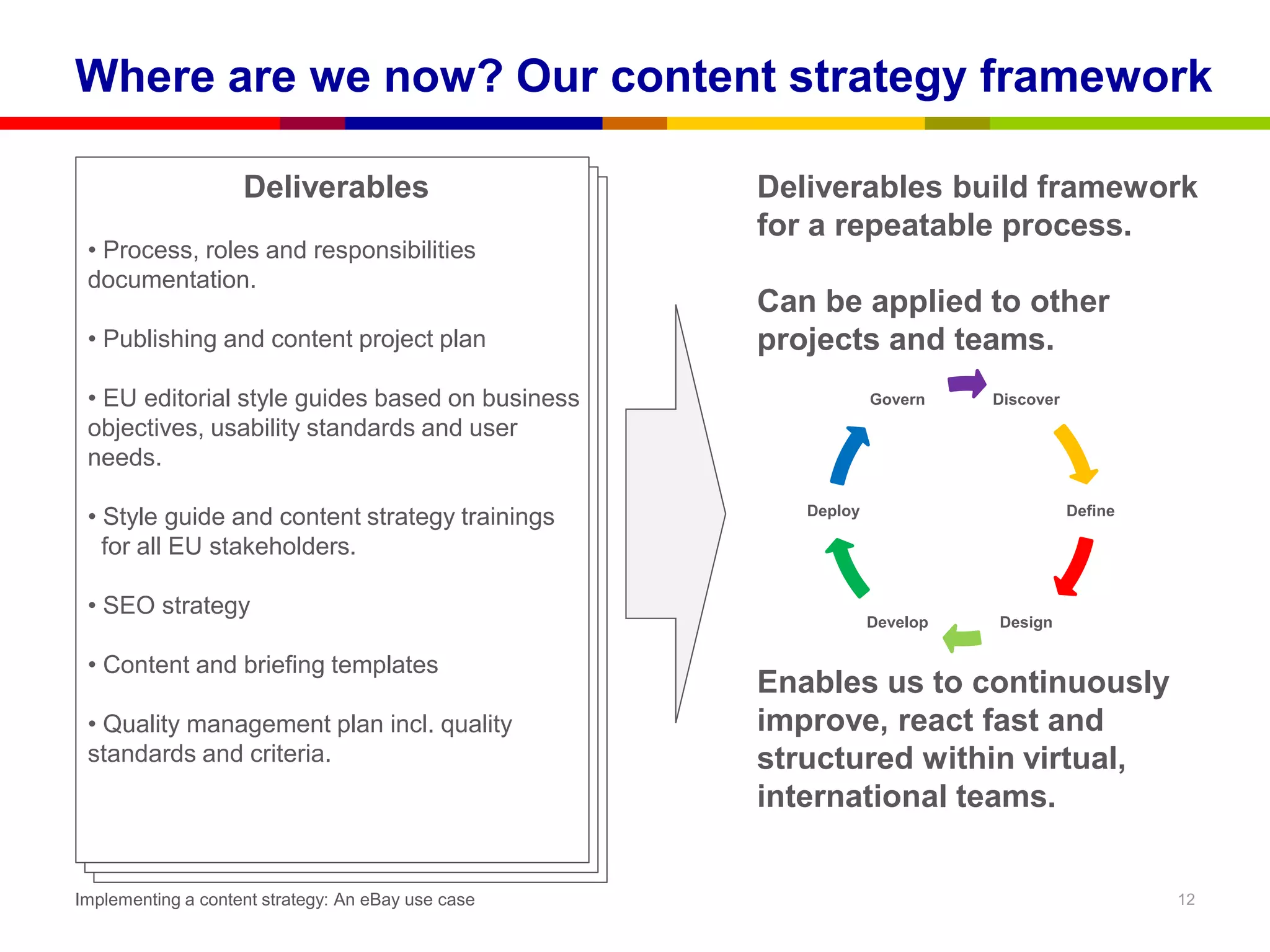 Where are we now? Our content strategy framework

Deliverables

• Process, roles and responsibilities documentation.

• Publishing and content project plan

• EU editorial style guides based on business objectives, usability standards and user needs.

• Style guide and content strategy trainings for all EU stakeholders.

• SEO strategy

• Content and briefing templates

• Quality management plan incl. quality standards and criteria.

Deliverables build framework for a repeatable process.

Can be applied to other projects and teams.

Govern
Discover
Define
Design
Develop
Deploy

Enables us to continuously improve, react fast and structured within virtual, international teams.

Implementing a content strategy: An eBay use case

12